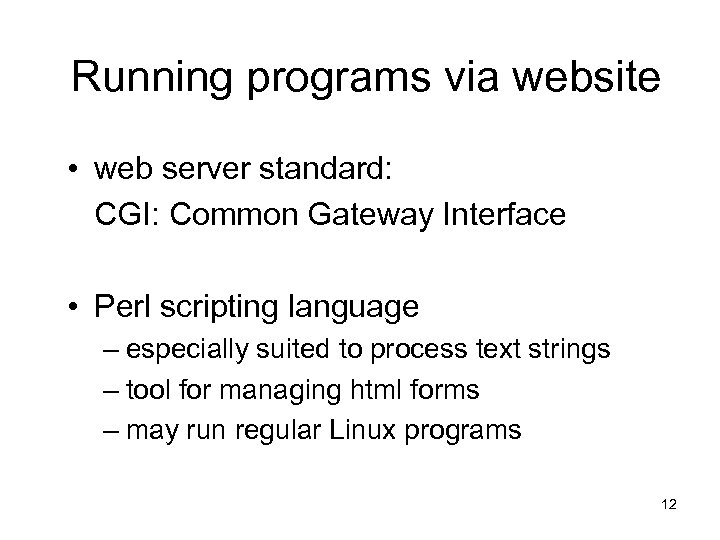 Running programs via website

• web server standard:
CGI: Common Gateway Interface

• Perl scripting language
– especially suited to process text strings
– tool for managing html forms
– may run regular Linux programs

12